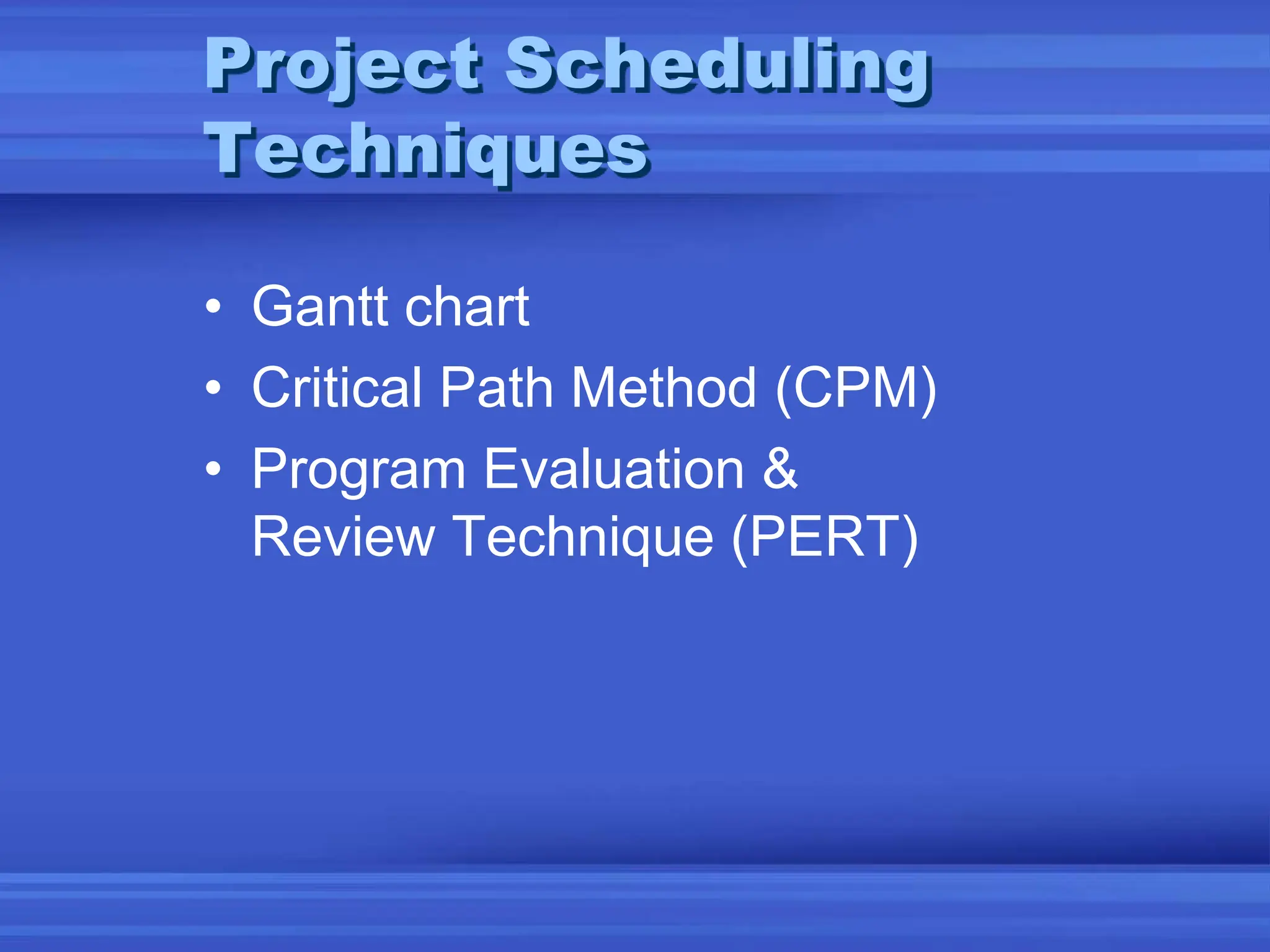 Project Scheduling Techniques

• Gantt chart
• Critical Path Method (CPM)
• Program Evaluation & Review Technique (PERT)